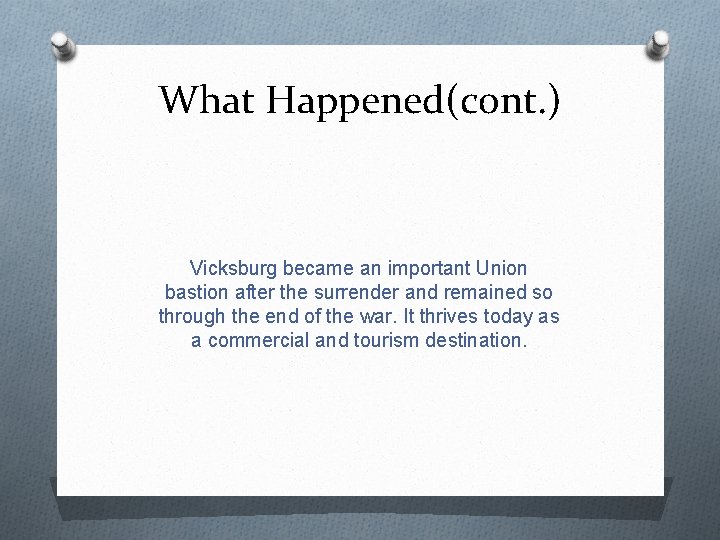 What Happened(cont.)

Vicksburg became an important Union bastion after the surrender and remained so through the end of the war. It thrives today as a commercial and tourism destination.